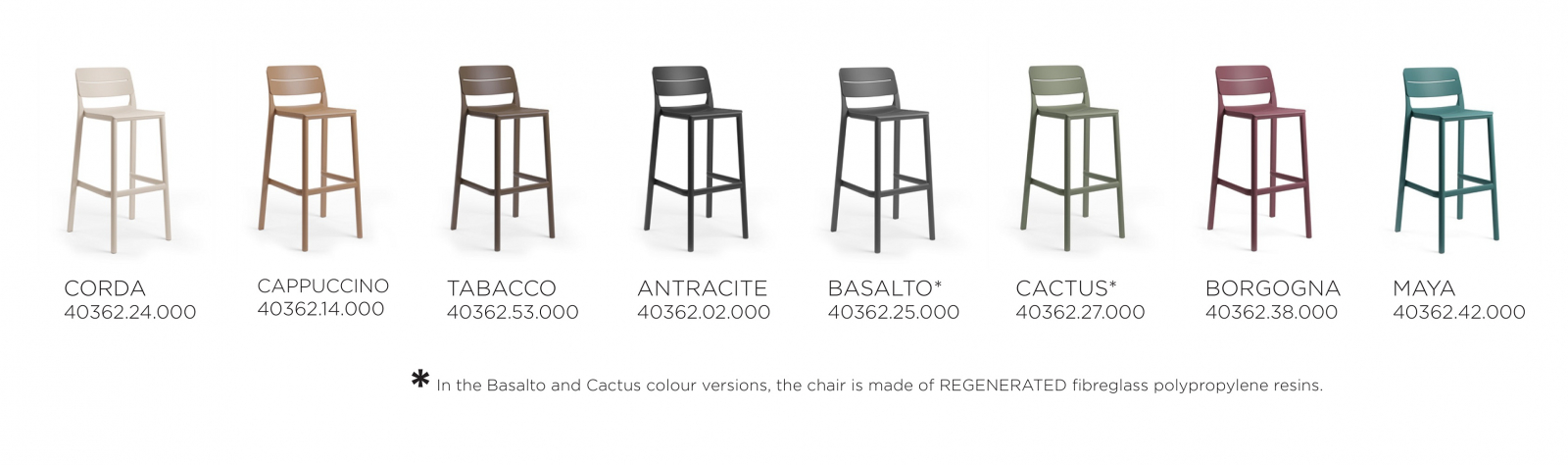 CORDA
40362.24.000

CAPPUCCINO
40362.14.000

TABACCO
40362.53.000

ANTRACITE
40362.02.000

BASALTO*
40362.25.000

CACTUS*
40362.27.000

BORGOGNA
40362.38.000

MAYA
40362.42.000

* In the Basalto and Cactus colour versions, the chair is made of REGENERATED fibreglass polypropylene resins.